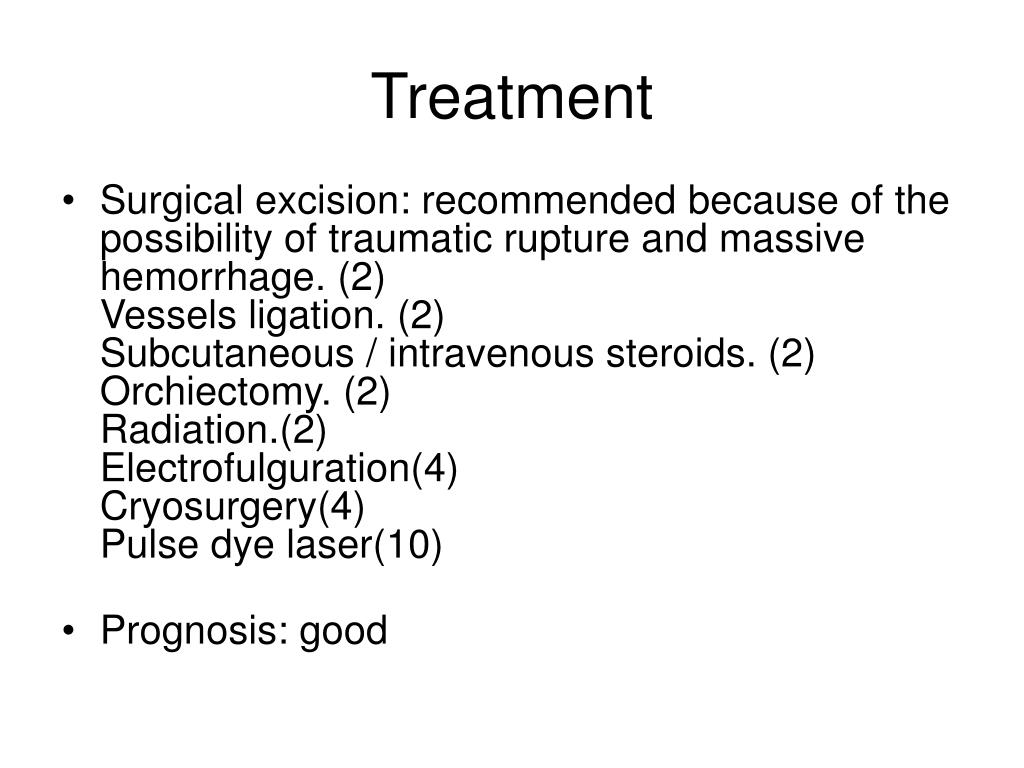 Treatment

• Surgical excision: recommended because of the possibility of traumatic rupture and massive hemorrhage. (2)
Vessels ligation. (2)
Subcutaneous / intravenous steroids. (2)
Orchiectomy. (2)
Radiation.(2)
Electrofulguration(4)
Cryosurgery(4)
Pulse dye laser(10)

• Prognosis: good